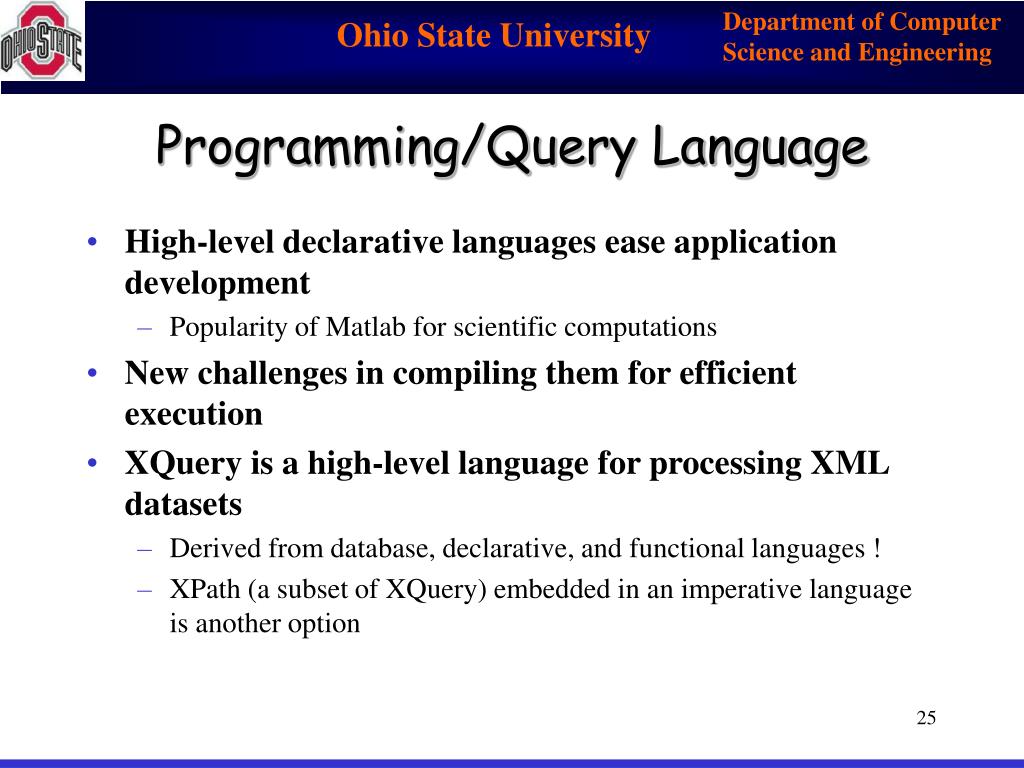 OHIO STATE

Ohio State University

Department of Computer Science and Engineering

Programming/Query Language

• High-level declarative languages ease application development
– Popularity of Matlab for scientific computations
• New challenges in compiling them for efficient execution
• XQuery is a high-level language for processing XML datasets
– Derived from database, declarative, and functional languages !
– XPath (a subset of XQuery) embedded in an imperative language is another option

25